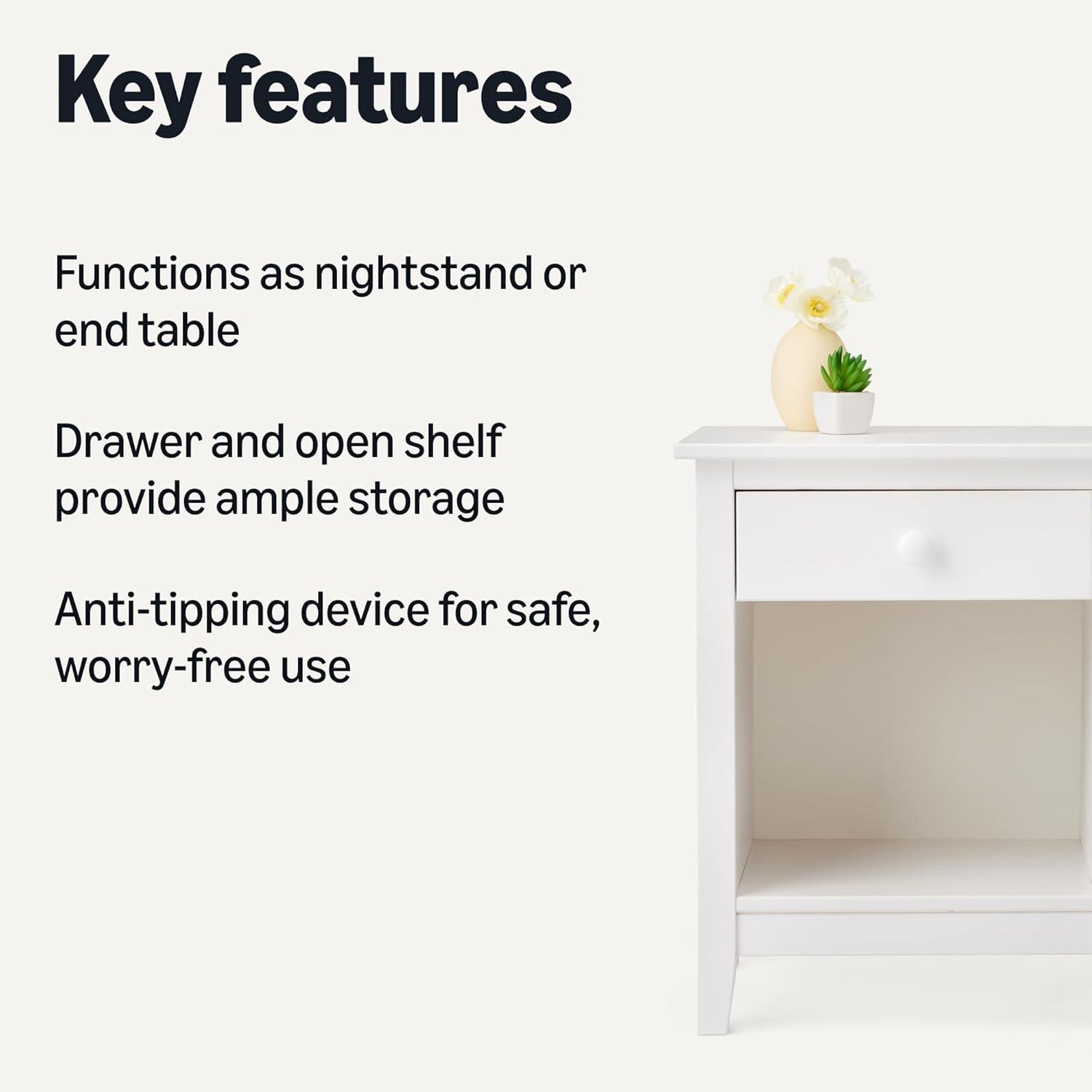 Key features

Functions as nightstand or end table

Drawer and open shelf provide ample storage

Anti-tipping device for safe, worry-free use